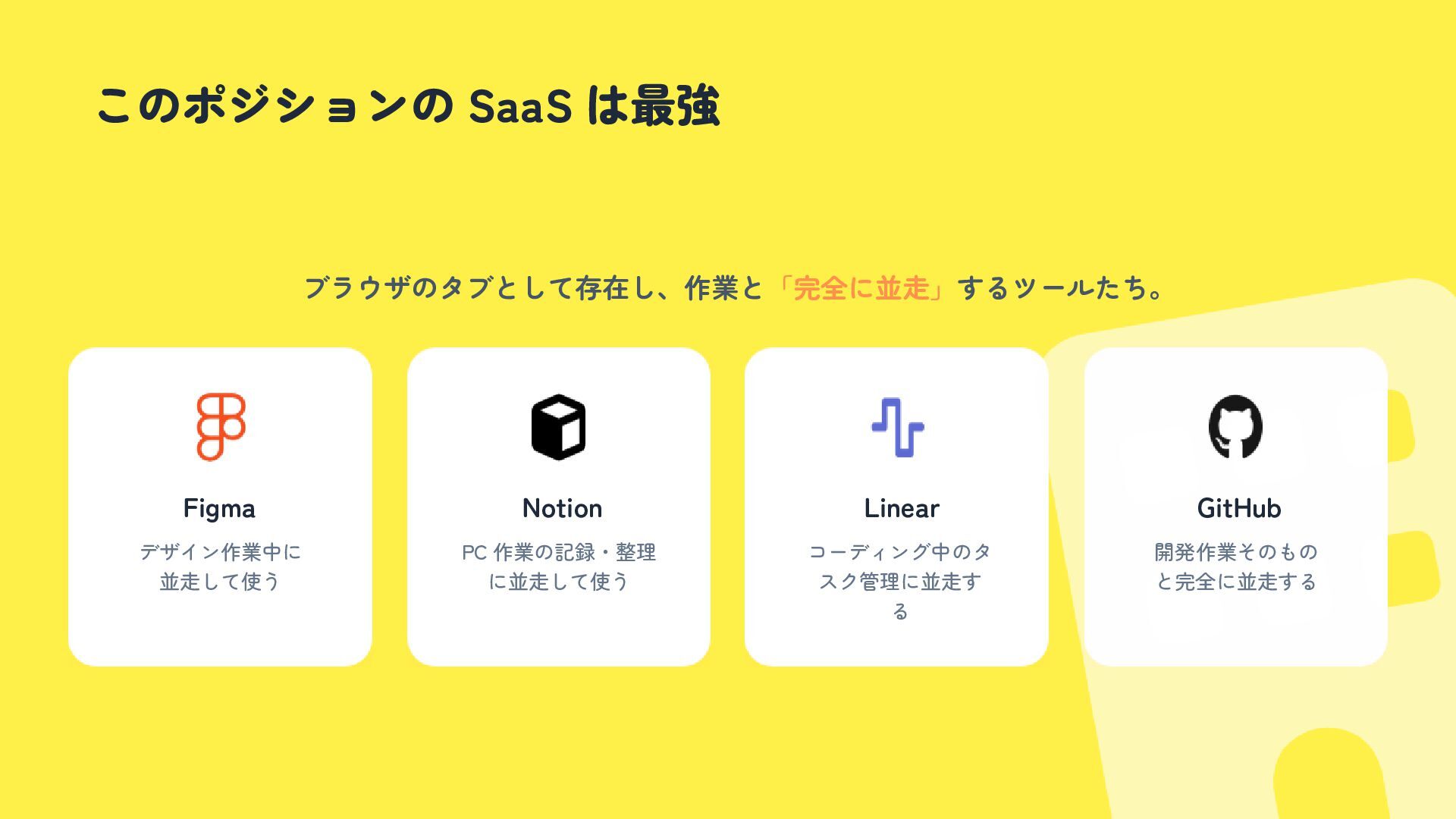 このポジションの SaaS は最強

ブラウザのタブとして存在し、作業と「完全に並走」するツールたち。

Figma

デザイン作業中に並走して使う

Notion

PC 作業の記録・整理に並走して使う

Linear

コーディング中のタスク管理に並走する

GitHub

開発作業そのものと完全に並走する